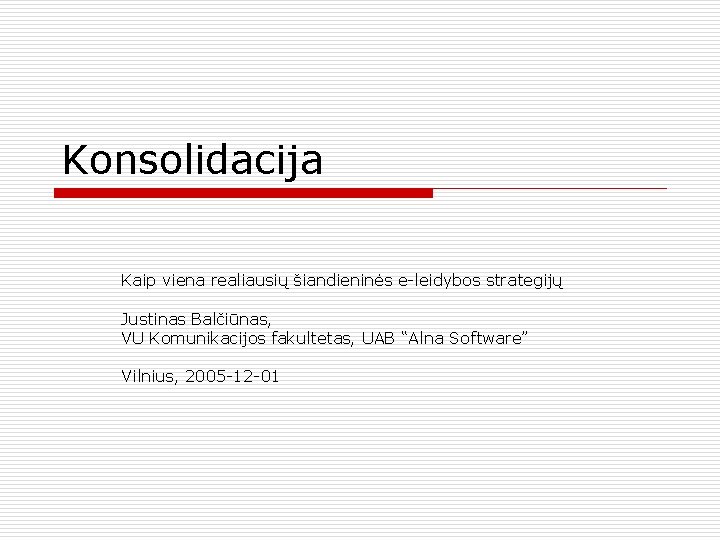 Konsolidacija

Kaip viena realiausių šiandieninės e-leidybos strategijų

Justinas Balčiūnas,
VU Komunikacijos fakultetas, UAB “Alna Software”

Vilnius, 2005-12-01